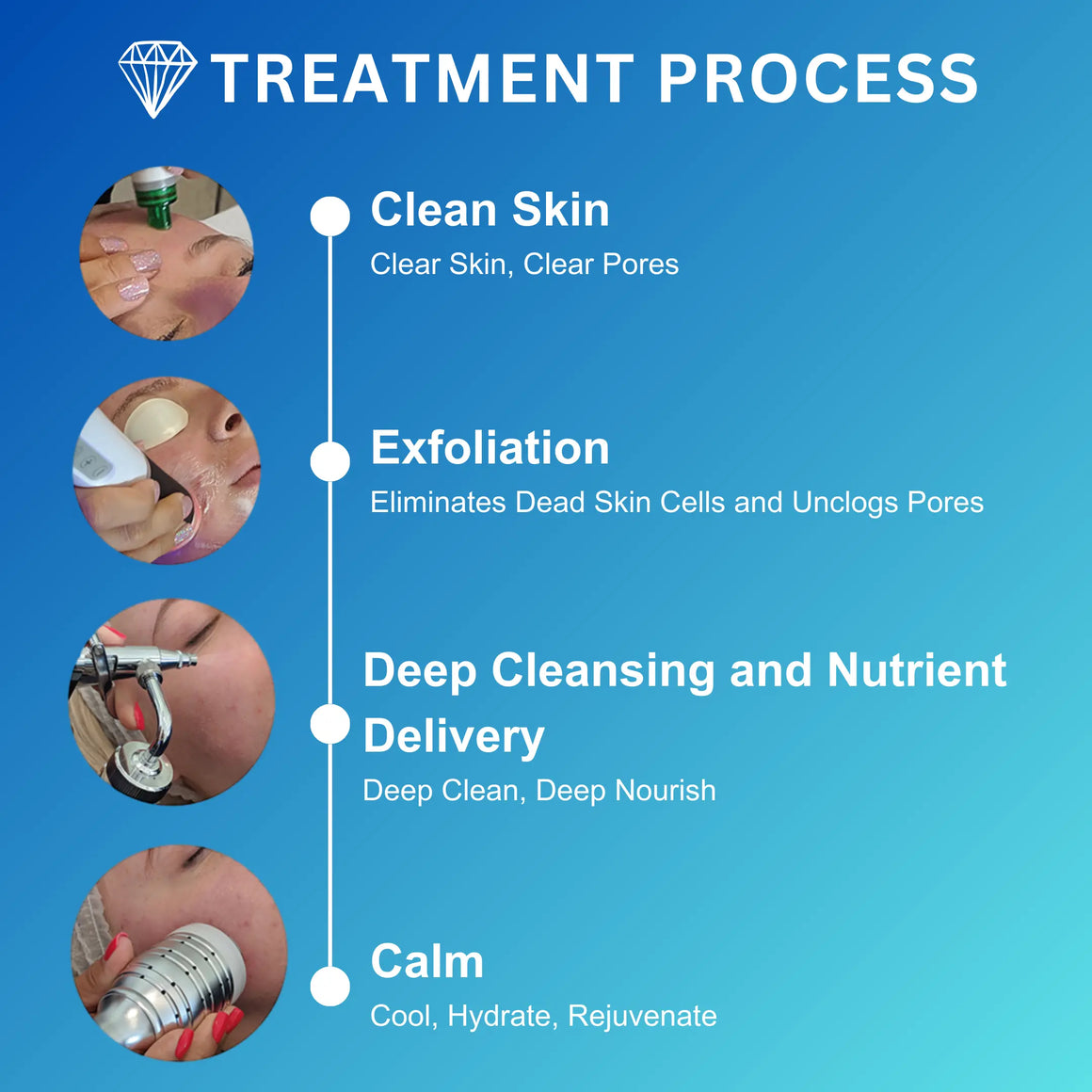 TREATMENT PROCESS

Clean Skin
Clear Skin, Clear Pores

Exfoliation
Eliminates Dead Skin Cells and Unclogs Pores

Deep Cleansing and Nutrient Delivery
Deep Clean, Deep Nourish

Calm
Cool, Hydrate, Rejuvenate